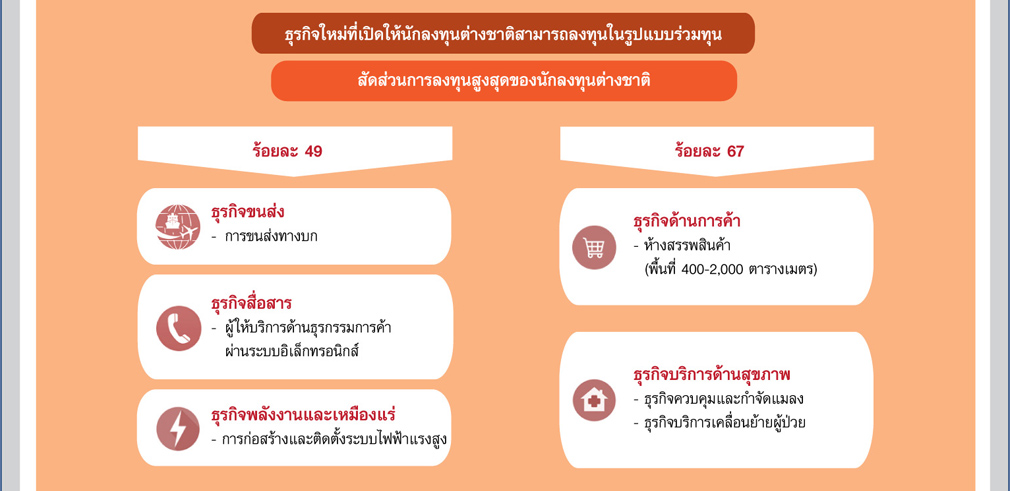 ธุรกิจใหม่ที่เปิดให้นักลงทุนต่างชาติสามารถลงทุนในรูปแบบร่วมทุน

สัดส่วนการลงทุนสูงสุดของนักลงทุนต่างชาติ

ร้อยละ 49

ธุรกิจขนส่ง
- การขนส่งทางบก

ธุรกิจสื่อสาร
- ผู้ให้บริการด้านธุรกรรมการค้าผ่านระบบอิเล็กทรอนิกส์

ธุรกิจพลังงานและเหมืองแร่
- การก่อสร้างและติดตั้งระบบไฟฟ้าแรงสูง

ร้อยละ 67

ธุรกิจด้านการค้า
- ห้างสรรพสินค้า (พื้นที่ 400-2,000 ตารางเมตร)

ธุรกิจบริการด้านสุขภาพ
- ธุรกิจควบคุมและกำจัดแมลง
- ธุรกิจบริการเคลื่อนย้ายผู้ป่วย